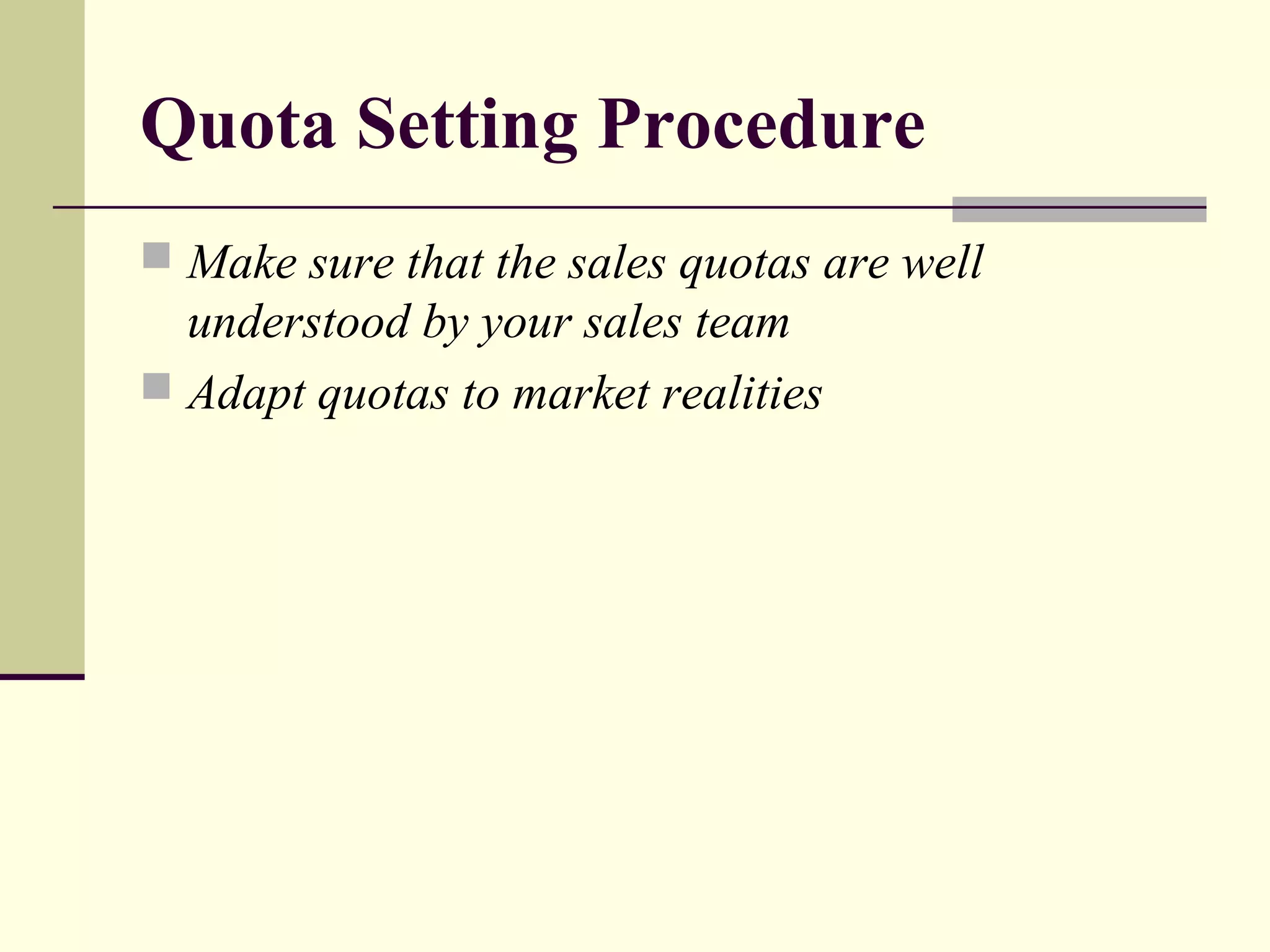 Quota Setting Procedure

- Make sure that the sales quotas are well understood by your sales team
- Adapt quotas to market realities